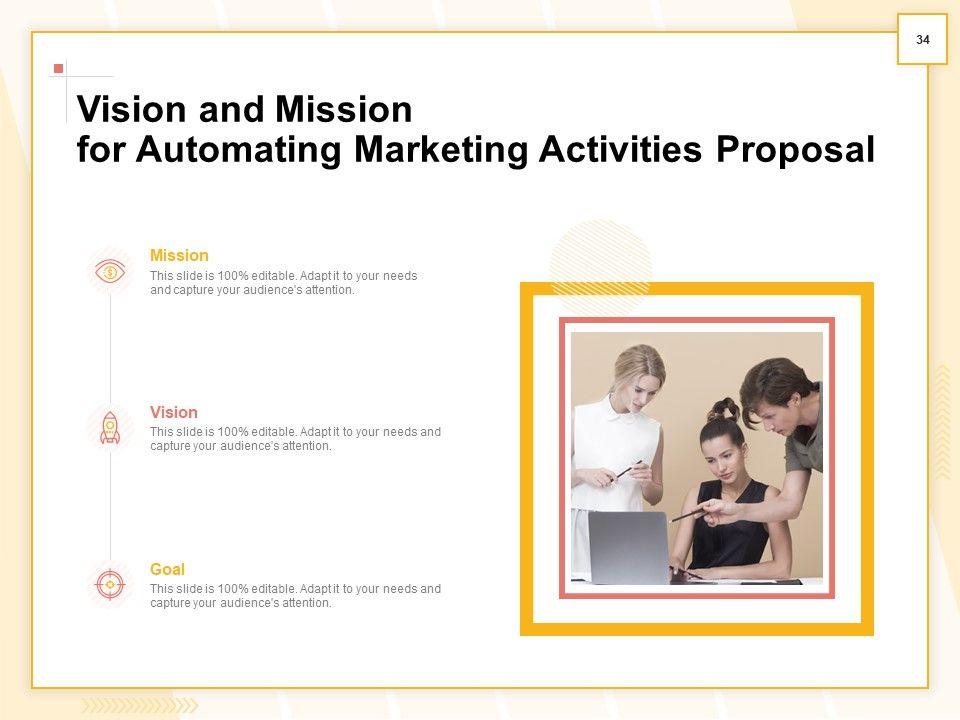 34

Vision and Mission for Automating Marketing Activities Proposal

Mission
This slide is 100% editable. Adapt it to your needs and capture your audience's attention.

Vision
This slide is 100% editable. Adapt it to your needs and capture your audience's attention.

Goal
This slide is 100% editable. Adapt it to your needs and capture your audience's attention.